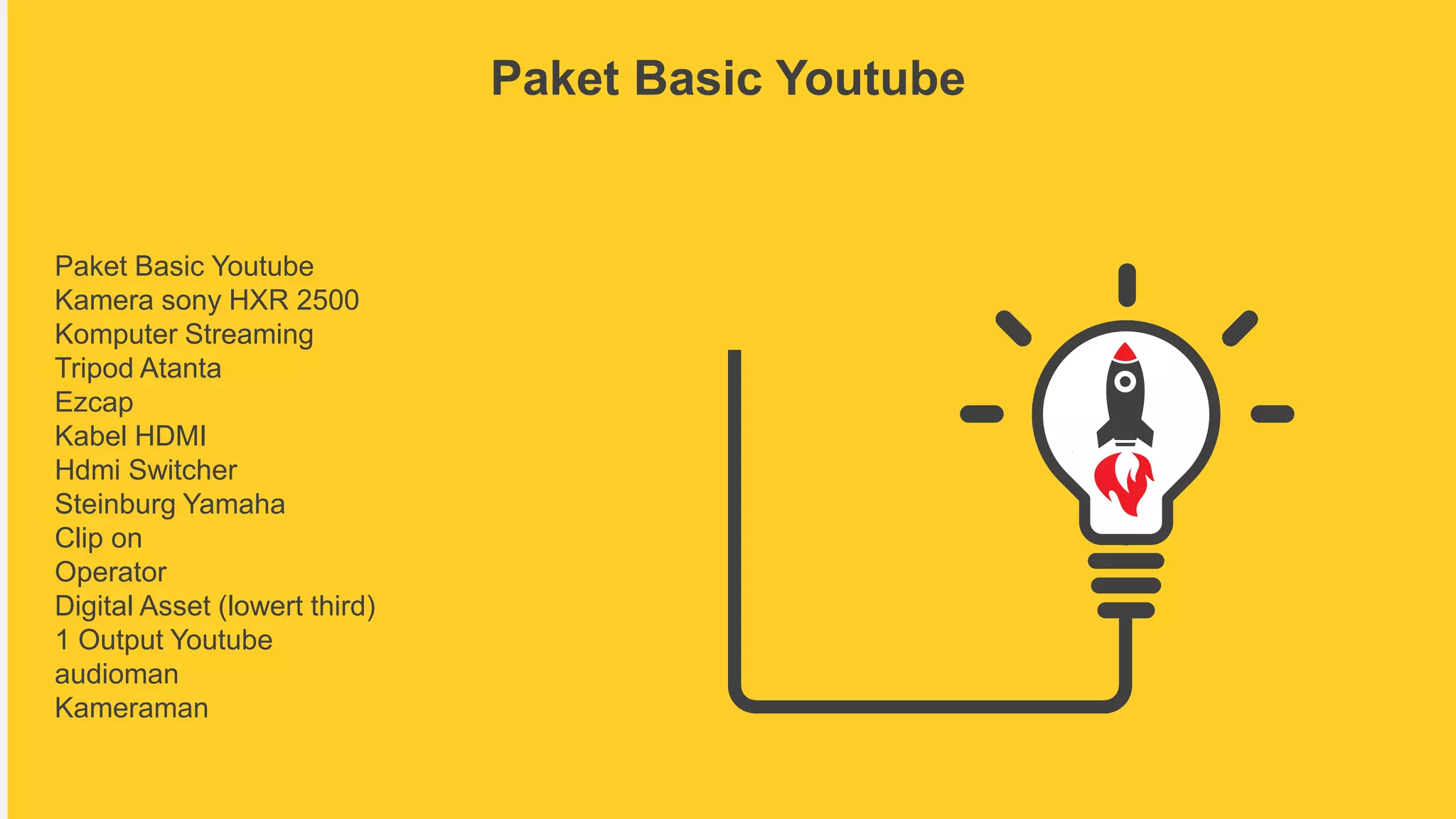 Paket Basic Youtube

Paket Basic Youtube
Kamera sony HXR 2500
Komputer Streaming
Tripod Atanta
Ezcap
Kabel HDMI
Hdmi Switcher
Steinburg Yamaha
Clip on
Operator
Digital Asset (lowert third)
1 Output Youtube
audioman
Kameraman